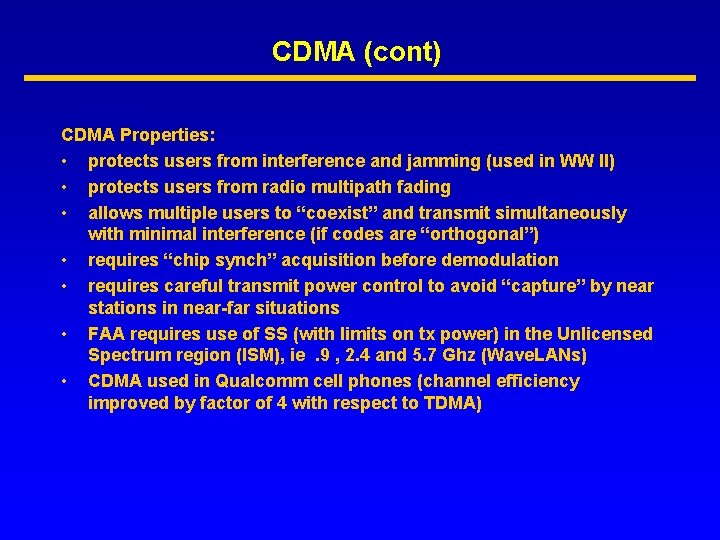 CDMA (cont)

CDMA Properties:

• protects users from interference and jamming (used in WW II)
• protects users from radio multipath fading
• allows multiple users to “coexist” and transmit simultaneously with minimal interference (if codes are “orthogonal”)
• requires “chip synch” acquisition before demodulation
• requires careful transmit power control to avoid “capture” by near stations in near-far situations
• FAA requires use of SS (with limits on tx power) in the Unlicensed Spectrum region (ISM), ie .9 , 2.4 and 5.7 Ghz (WaveLANs)
• CDMA used in Qualcomm cell phones (channel efficiency improved by factor of 4 with respect to TDMA)